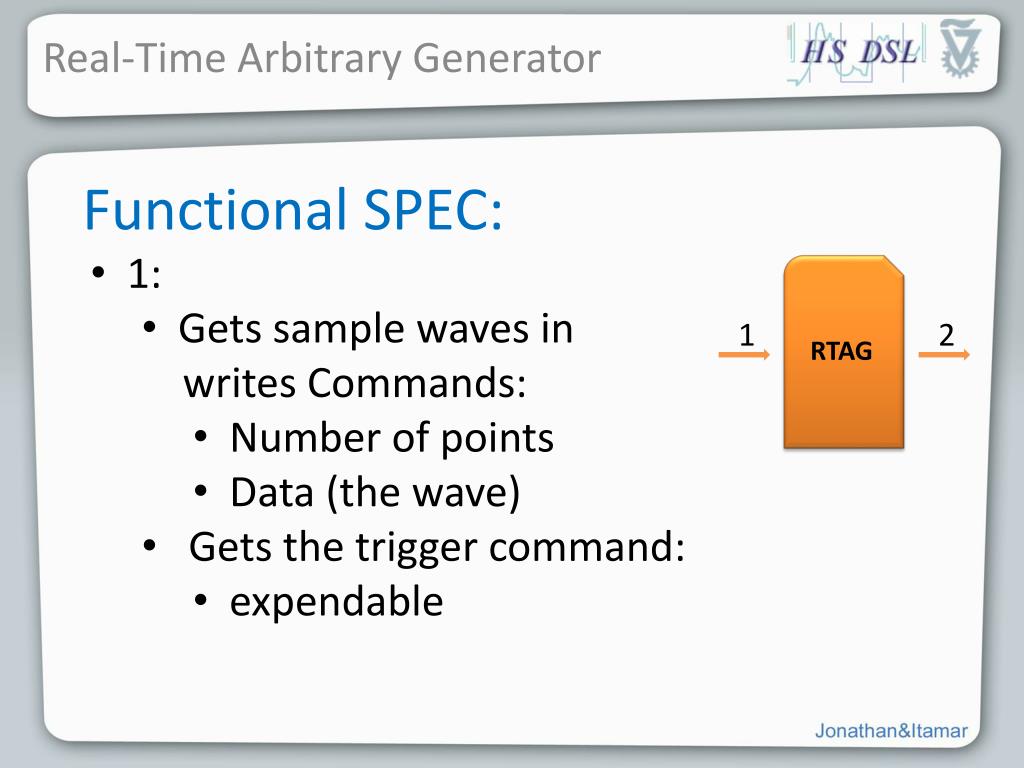 Real-Time Arbitrary Generator

HS DSL

Functional SPEC:

• 1:
  • Gets sample waves in writes Commands:
    • Number of points
    • Data (the wave)
  • Gets the trigger command:
    • expendable

1

RTAG

2

Jonathan&Itamar